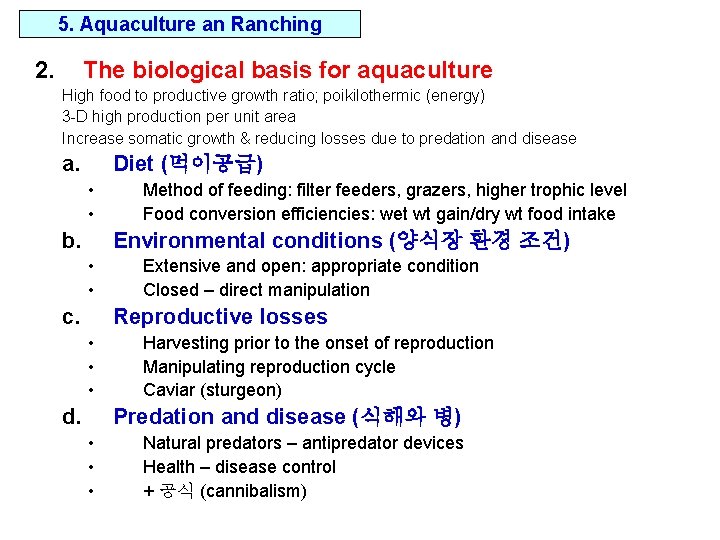 5. Aquaculture an Ranching

2. The biological basis for aquaculture

High food to productive growth ratio; poikilothermic (energy)
3-D high production per unit area
Increase somatic growth & reducing losses due to predation and disease

a. Diet (먹이공급)

• Method of feeding: filter feeders, grazers, higher trophic level
• Food conversion efficiencies: wet wt gain/dry wt food intake

b. Environmental conditions (양식장 환경 조건)

• Extensive and open: appropriate condition
• Closed – direct manipulation

c. Reproductive losses

• Harvesting prior to the onset of reproduction
• Manipulating reproduction cycle
• Caviar (sturgeon)

d. Predation and disease (식해와 병)

• Natural predators – antipredator devices
• Health – disease control
• + 공식 (cannibalism)